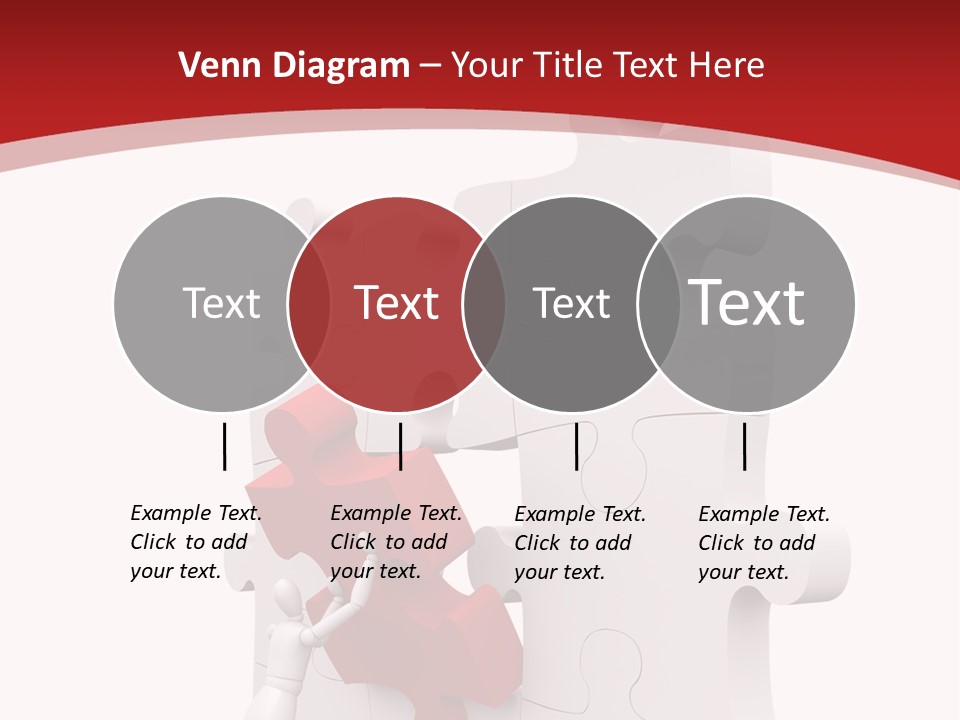 Venn Diagram – Your Title Text Here

Text

Text

Text

Text

Example Text. Click to add your text.

Example Text. Click to add your text.

Example Text. Click to add your text.

Example Text. Click to add your text.